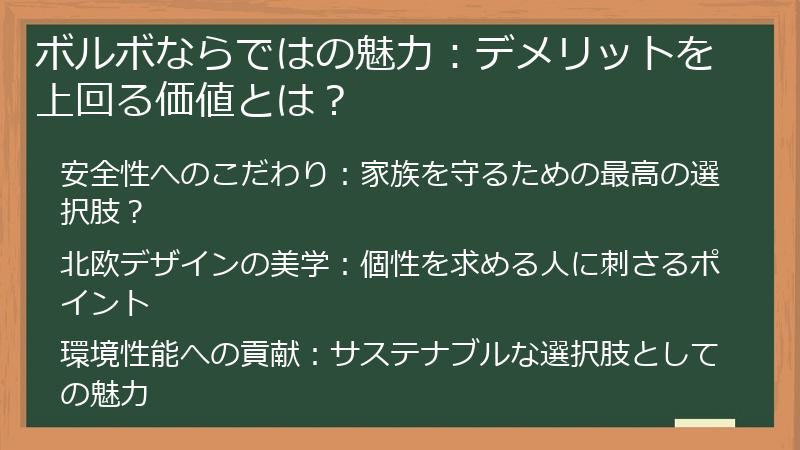 ボルボならではの魅力：デメリットを上回る価値とは？

安全性へのこだわり：家族を守るための最高の選択肢？

北欧デザインの美学：個性を求める人に刺さるポイント

環境性能への貢献：サステナブルな選択肢としての魅力